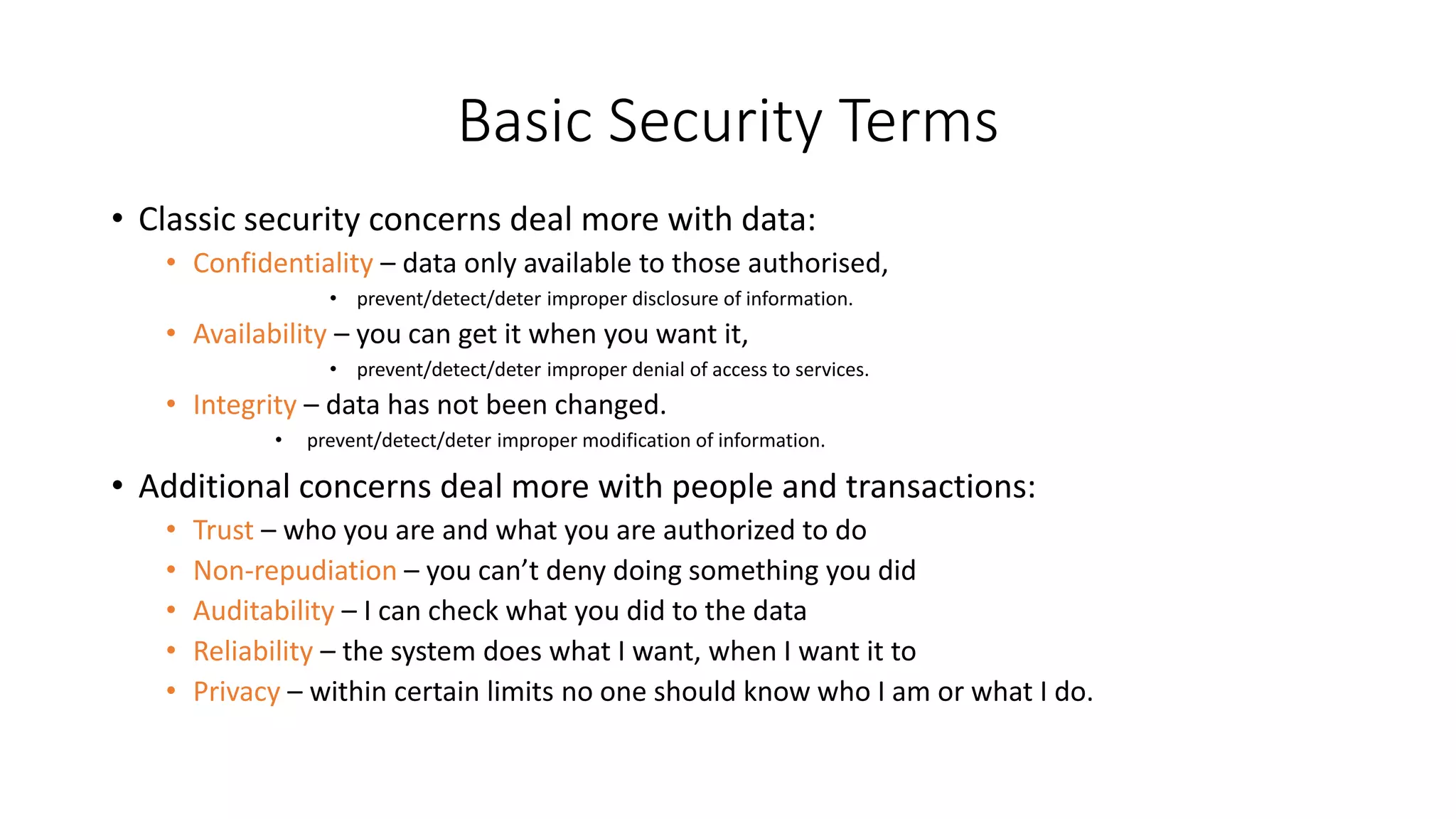 Basic Security Terms

• Classic security concerns deal more with data:
• Confidentiality – data only available to those authorised,
• prevent/detect/deter improper disclosure of information.
• Availability – you can get it when you want it,
• prevent/detect/deter improper denial of access to services.
• Integrity – data has not been changed.
• prevent/detect/deter improper modification of information.

• Additional concerns deal more with people and transactions:
• Trust – who you are and what you are authorized to do
• Non-repudiation – you can't deny doing something you did
• Auditability – I can check what you did to the data
• Reliability – the system does what I want, when I want it to
• Privacy – within certain limits no one should know who I am or what I do.